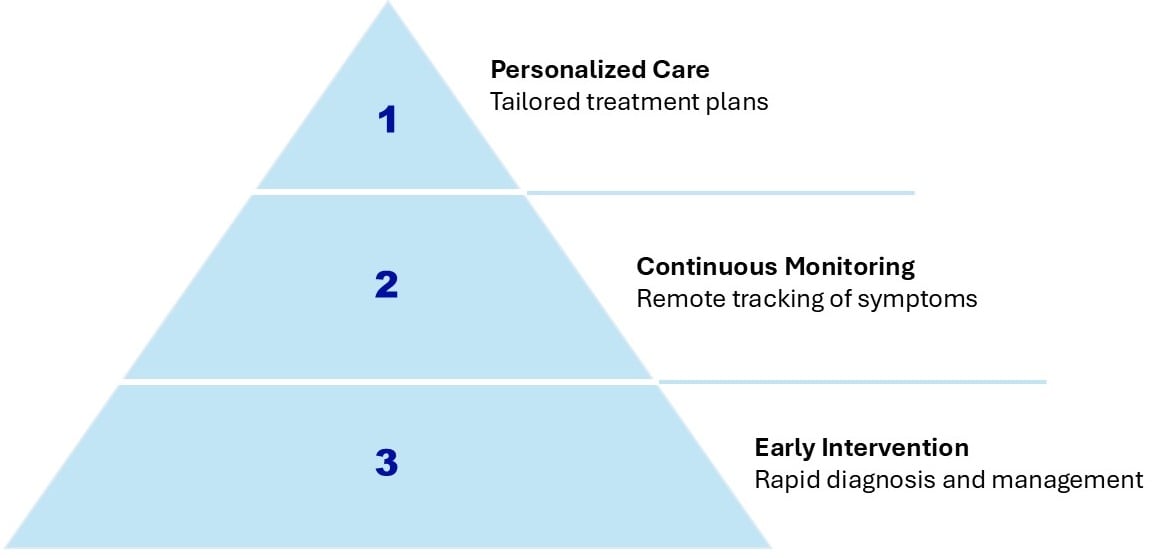 1

Personalized Care
Tailored treatment plans

2

Continuous Monitoring
Remote tracking of symptoms

3

Early Intervention
Rapid diagnosis and management